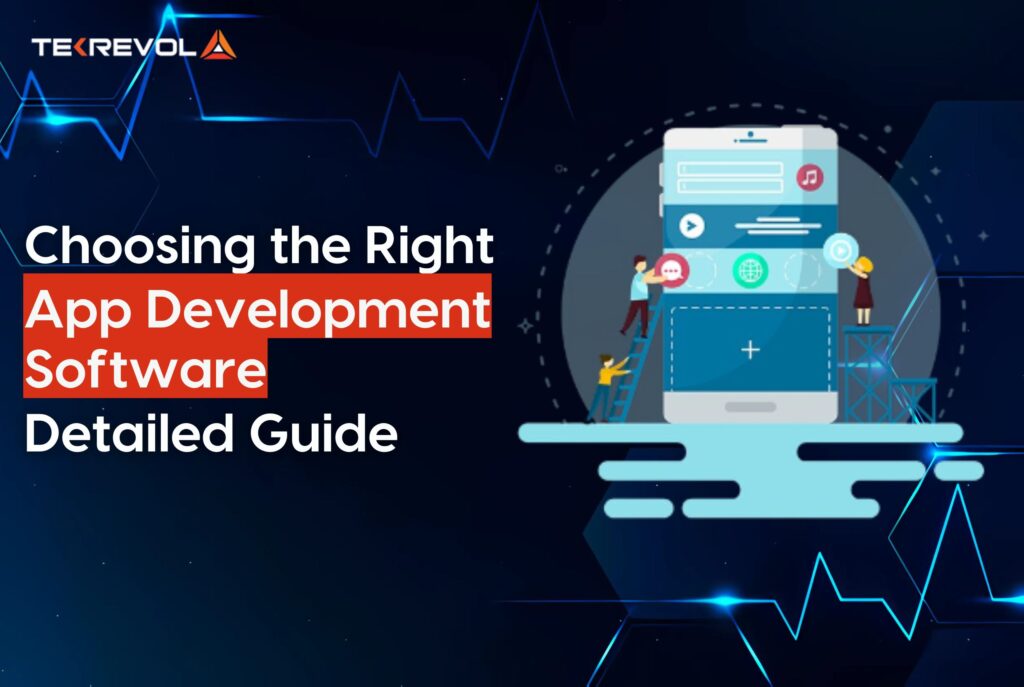 TEKREVOL

Choosing the Right App Development Software Detailed Guide